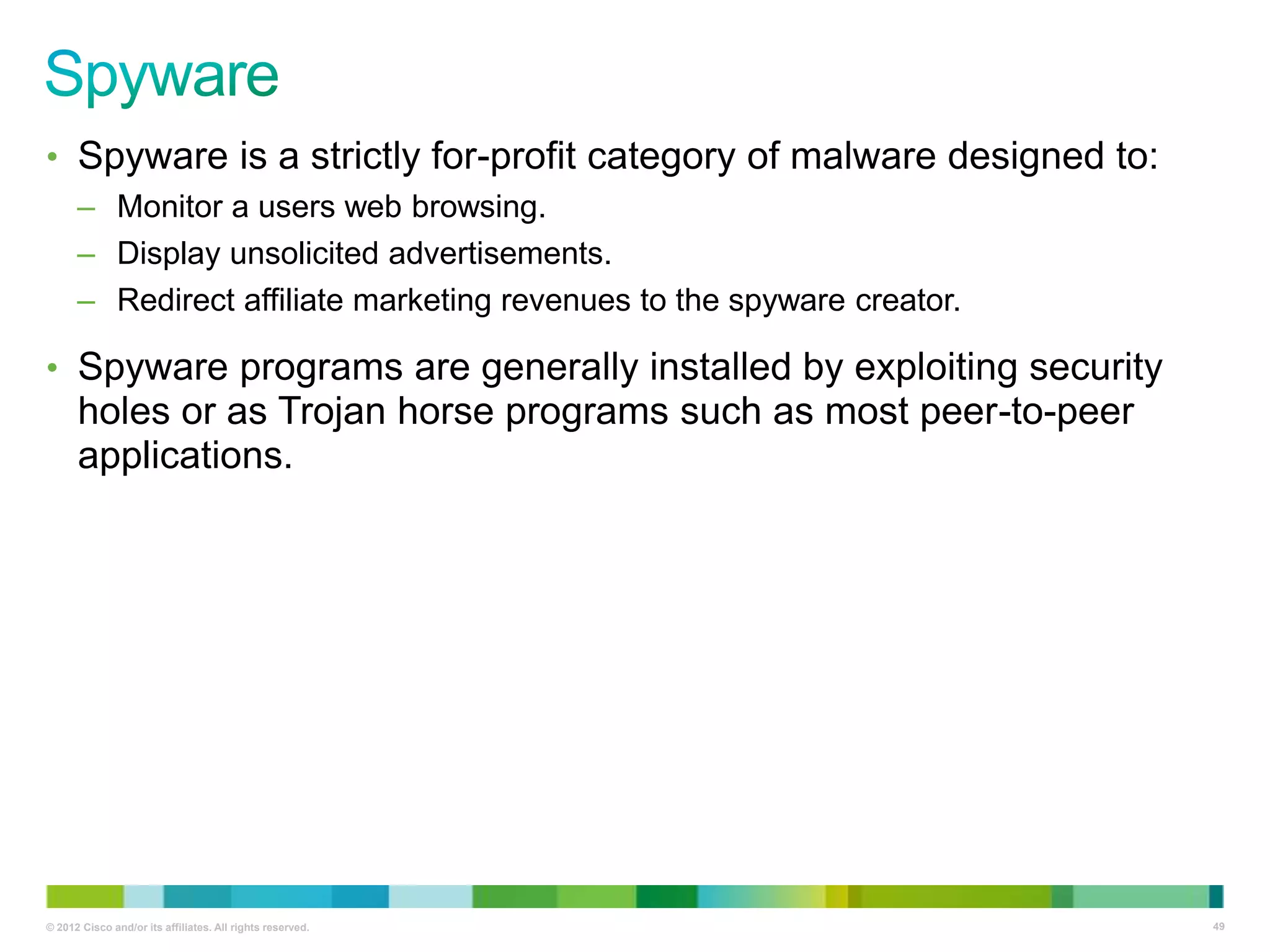 Spyware

• Spyware is a strictly for-profit category of malware designed to:

– Monitor a users web browsing.

– Display unsolicited advertisements.

– Redirect affiliate marketing revenues to the spyware creator.

• Spyware programs are generally installed by exploiting security holes or as Trojan horse programs such as most peer-to-peer applications.

© 2012 Cisco and/or its affiliates. All rights reserved.

49